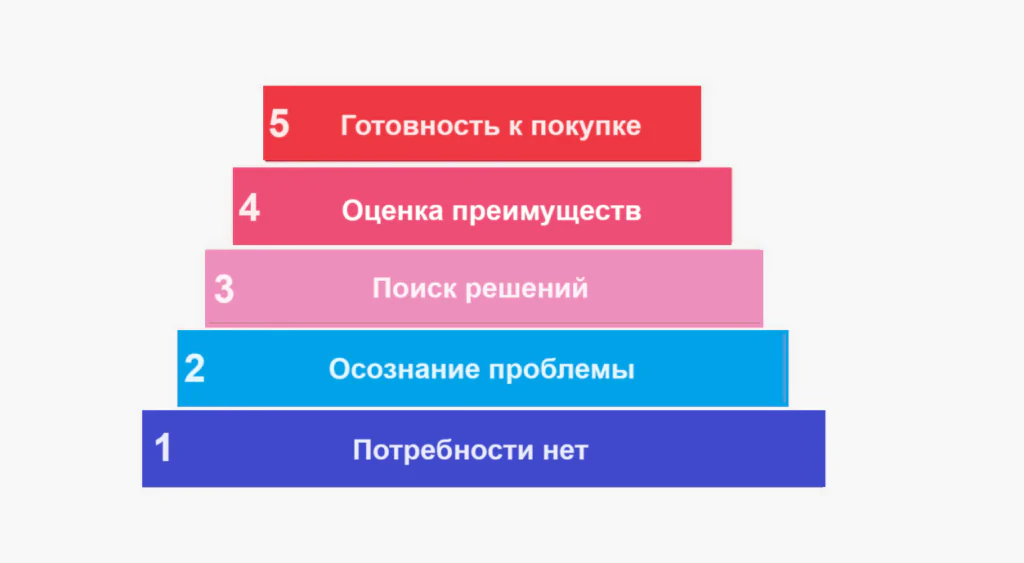 5 Готовность к покупке

4 Оценка преимуществ

3 Поиск решений

2 Осознание проблемы

1 Потребности нет